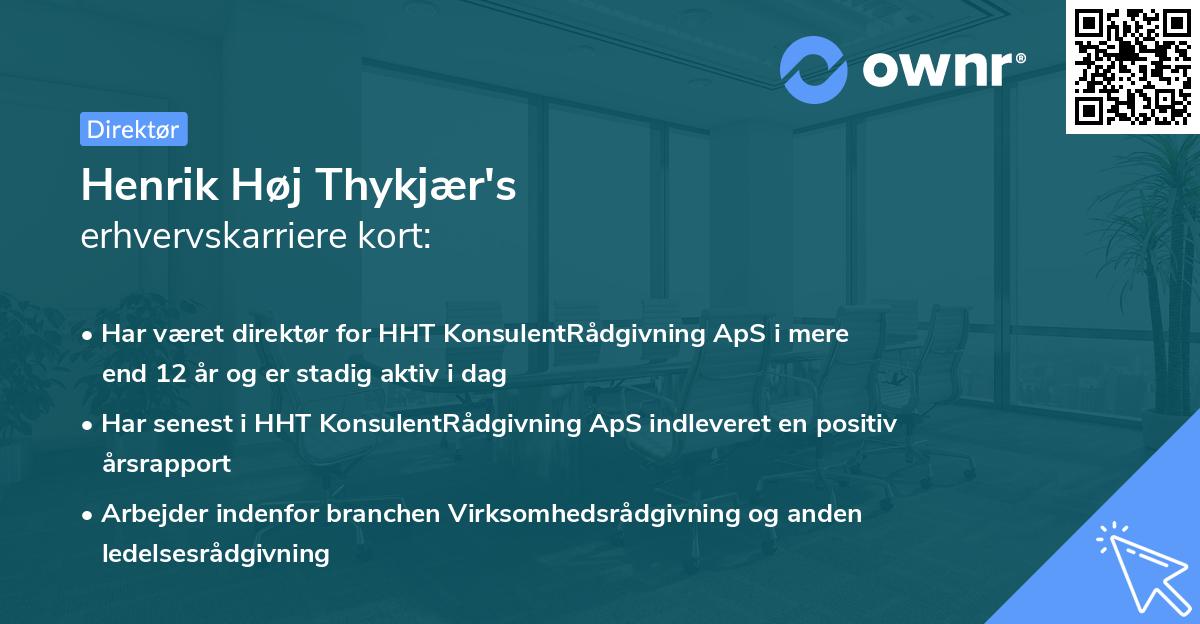 ownr®

Direktør

Henrik Høj Thykjær's
erhvervskarriere kort:

• Har været direktør for HHT KonsulentRådgivning ApS i mere end 12 år og er stadig aktiv i dag

• Har senest i HHT KonsulentRådgivning ApS indleveret en positiv årsrapport

• Arbejder indenfor branchen Virksomhedsrådgivning og anden ledelsesrådgivning